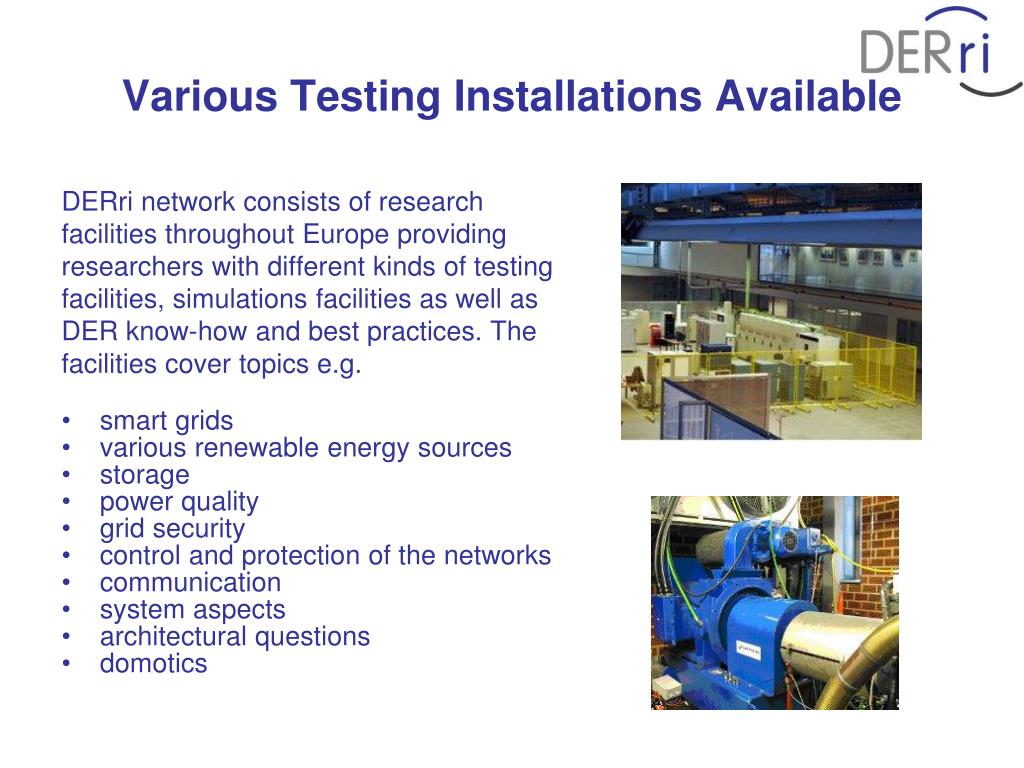 DERri

Various Testing Installations Available

DERri network consists of research facilities throughout Europe providing researchers with different kinds of testing facilities, simulations facilities as well as DER know-how and best practices. The facilities cover topics e.g.

• smart grids
• various renewable energy sources
• storage
• power quality
• grid security
• control and protection of the networks
• communication
• system aspects
• architectural questions
• domotics